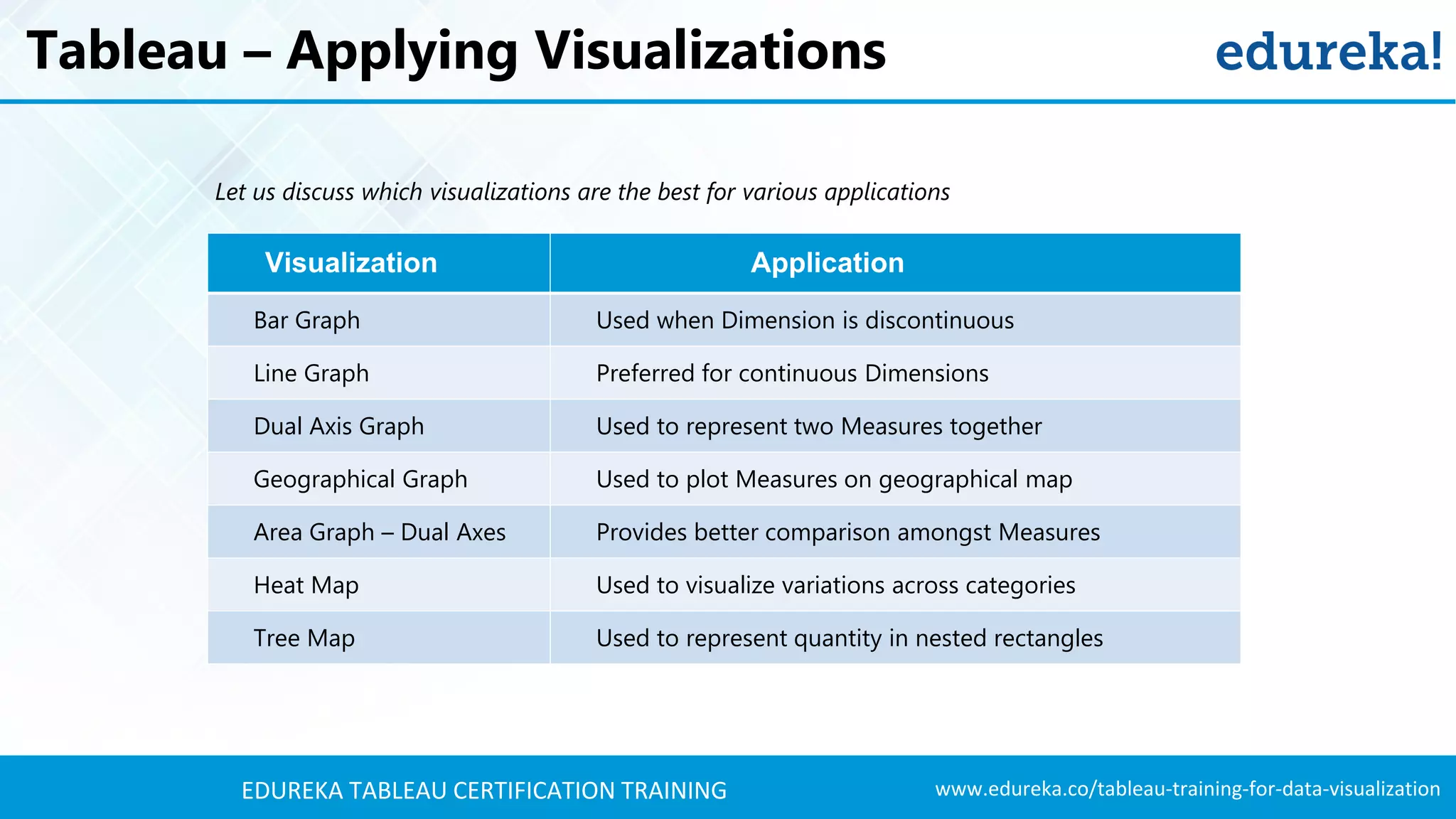 Tableau – Applying Visualizations

edureka!

Let us discuss which visualizations are the best for various applications

| Visualization | Application |
|---|---|
| Bar Graph | Used when Dimension is discontinuous |
| Line Graph | Preferred for continuous Dimensions |
| Dual Axis Graph | Used to represent two Measures together |
| Geographical Graph | Used to plot Measures on geographical map |
| Area Graph – Dual Axes | Provides better comparison amongst Measures |
| Heat Map | Used to visualize variations across categories |
| Tree Map | Used to represent quantity in nested rectangles |

EDUREKA TABLEAU CERTIFICATION TRAINING

www.edureka.co/tableau-training-for-data-visualization